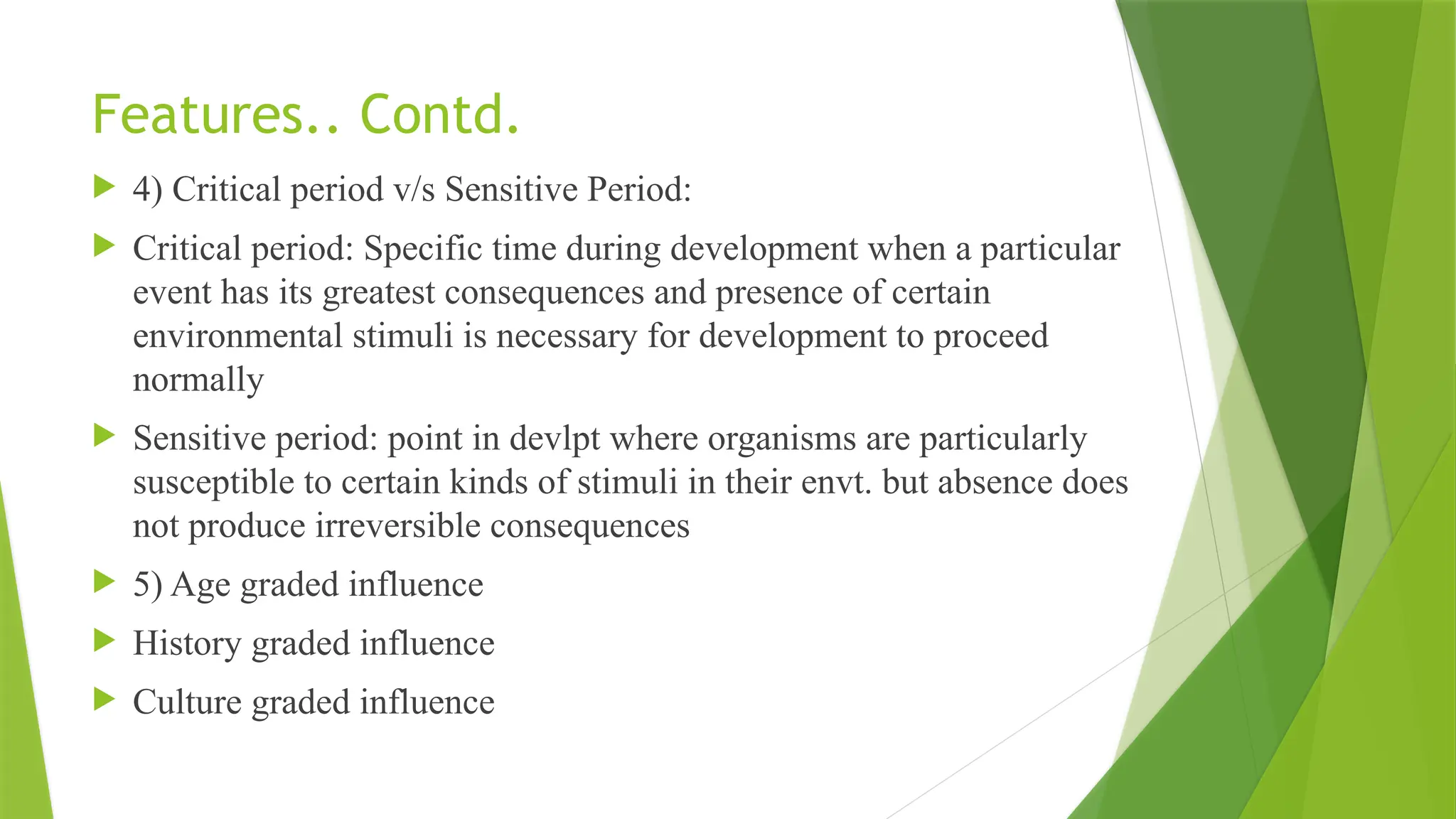 Features.. Contd.

4) Critical period v/s Sensitive Period:

Critical period: Specific time during development when a particular event has its greatest consequences and presence of certain environmental stimuli is necessary for development to proceed normally

Sensitive period: point in devlpt where organisms are particularly susceptible to certain kinds of stimuli in their envt. but absence does not produce irreversible consequences

5) Age graded influence

History graded influence

Culture graded influence